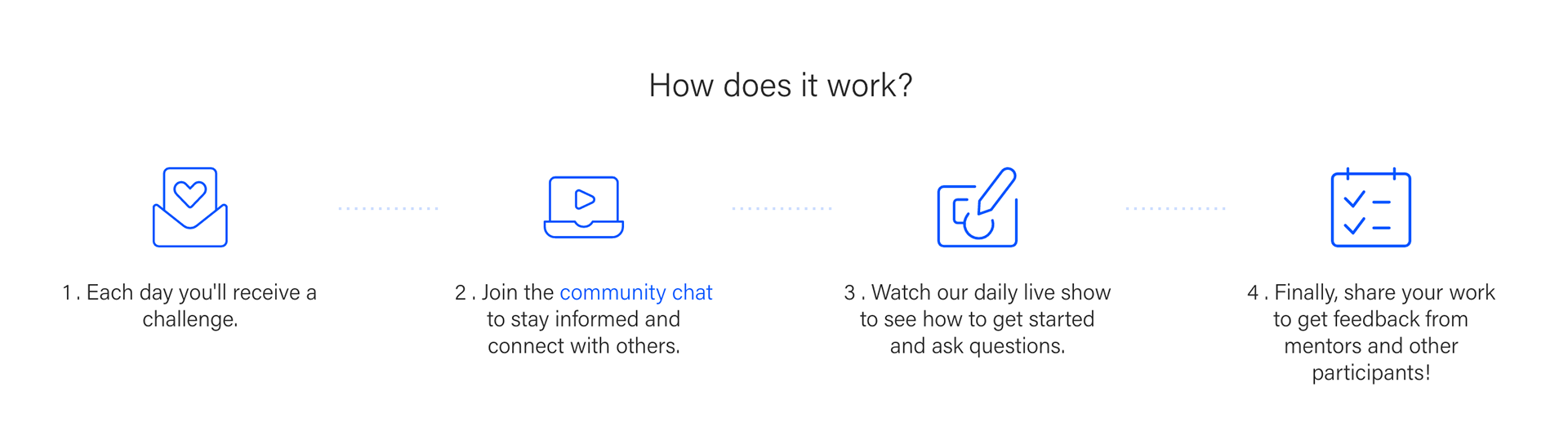 How does it work?

1 . Each day you'll receive a challenge.

2 . Join the community chat to stay informed and connect with others.

3 . Watch our daily live show to see how to get started and ask questions.

4 . Finally, share your work to get feedback from mentors and other participants!